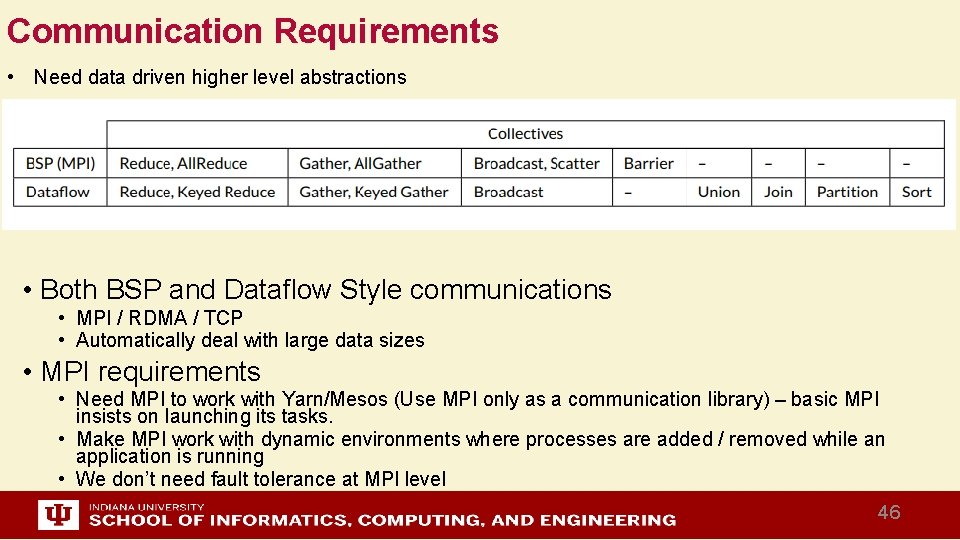 Communication Requirements

• Need data driven higher level abstractions

| | Collectives | | | | | | | |
|---|---|---|---|---|---|---|---|---|
| BSP (MPI) | Reduce, AllReduce | Gather, AllGather | Broadcast, Scatter | Barrier | – | – | – | – |
| Dataflow | Reduce, Keyed Reduce | Gather, Keyed Gather | Broadcast | – | Union | Join | Partition | Sort |

• Both BSP and Dataflow Style communications
• MPI / RDMA / TCP
• Automatically deal with large data sizes

• MPI requirements
• Need MPI to work with Yarn/Mesos (Use MPI only as a communication library) – basic MPI insists on launching its tasks.
• Make MPI work with dynamic environments where processes are added / removed while an application is running
• We don't need fault tolerance at MPI level

INDIANA UNIVERSITY
SCHOOL OF INFORMATICS, COMPUTING, AND ENGINEERING
46